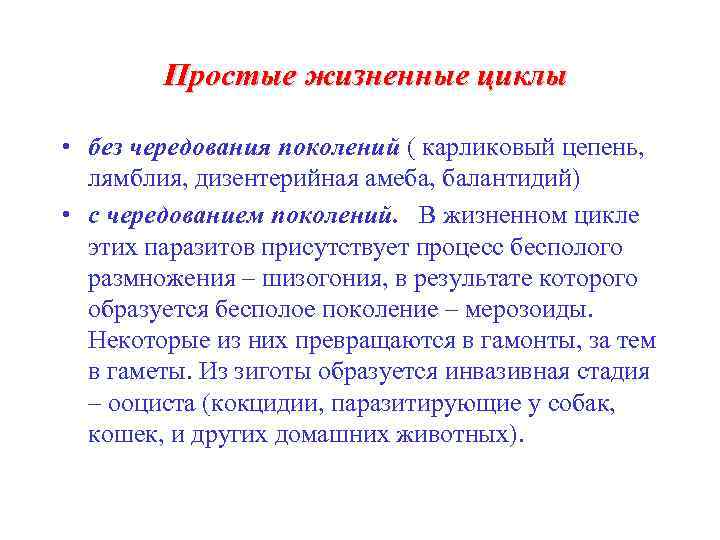 Простые жизненные циклы

• без чередования поколений ( карликовый цепень, лямблия, дизентерийная амеба, балантидий)

• с чередованием поколений. В жизненном цикле этих паразитов присутствует процесс бесполого размножения – шизогония, в результате которого образуется бесполое поколение – мерозоиды. Некоторые из них превращаются в гамонты, за тем в гаметы. Из зиготы образуется инвазивная стадия – ооциста (кокцидии, паразитирующие у собак, кошек, и других домашних животных).